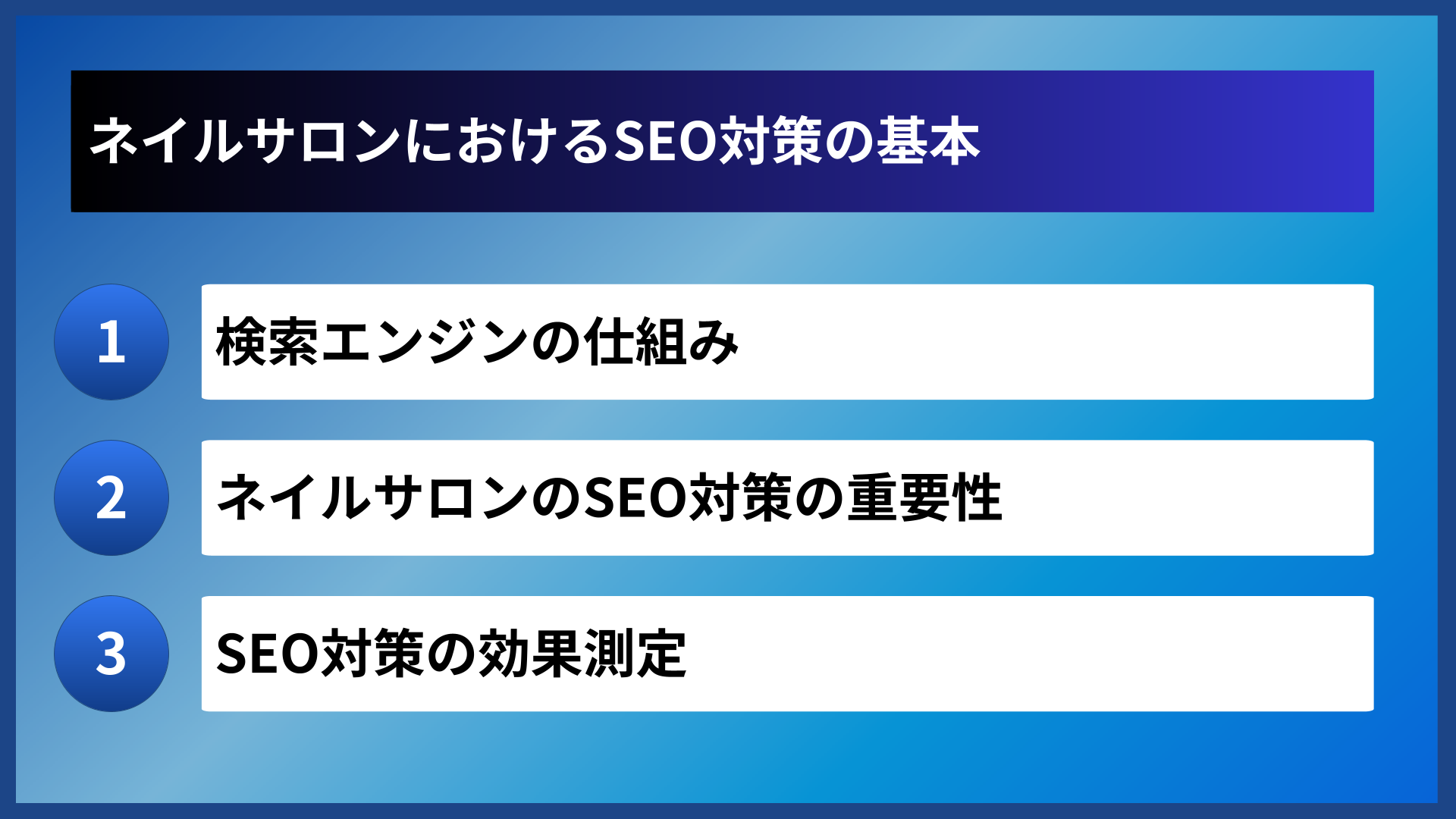 ネイルサロンにおけるSEO対策の基本

1
検索エンジンの仕組み

2
ネイルサロンのSEO対策の重要性

3
SEO対策の効果測定